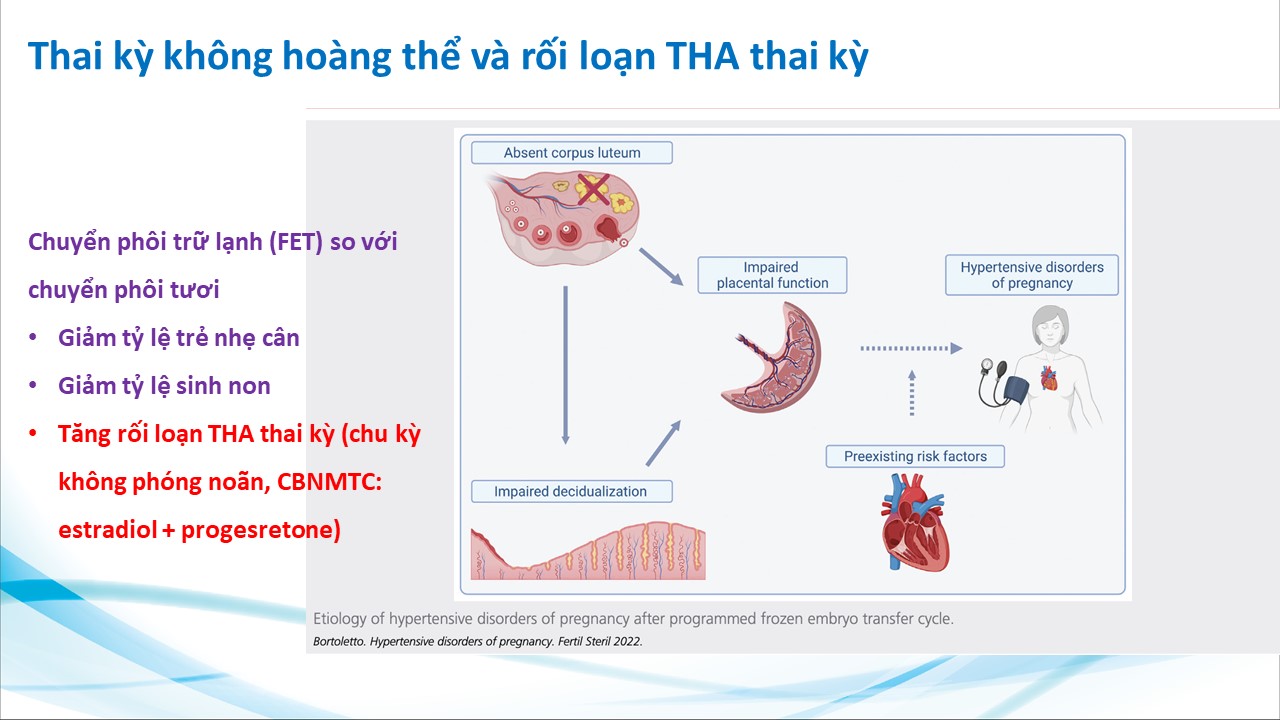 Thai kỳ không hoàng thể và rối loạn THA thai kỳ

Chuyển phôi trữ lạnh (FET) so với chuyển phôi tươi

• Giảm tỷ lệ trẻ nhẹ cân
• Giảm tỷ lệ sinh non
• Tăng rối loạn THA thai kỳ (chu kỳ không phóng noãn, CBNMTC: estradiol + progesretone)

Absent corpus luteum

Impaired placental function

Hypertensive disorders of pregnancy

Preexisting risk factors

Impaired decidualization

Etiology of hypertensive disorders of pregnancy after programmed frozen embryo transfer cycle.

Bortoletto. Hypertensive disorders of pregnancy. Fertil Steril 2022.